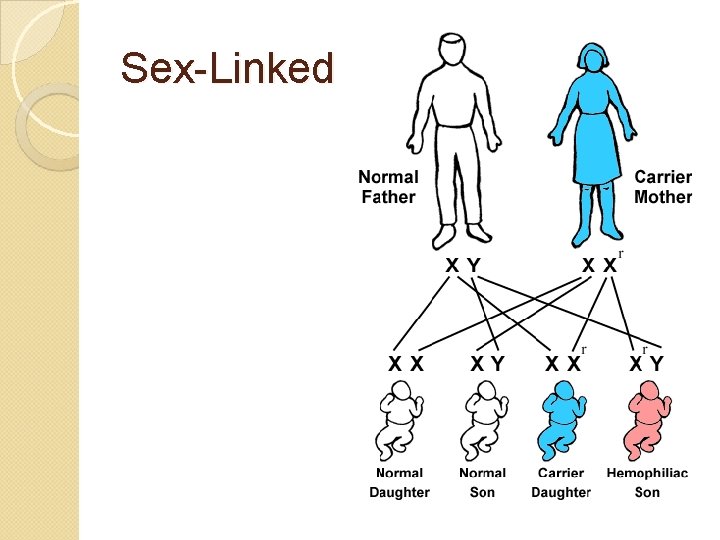 Sex-Linked

Normal Father

Carrier Mother

X Y

X $X^r$

X X

X Y

X $X^r$

$X^r$ Y

Normal Daughter

Normal Son

Carrier Daughter

Hemophiliac Son